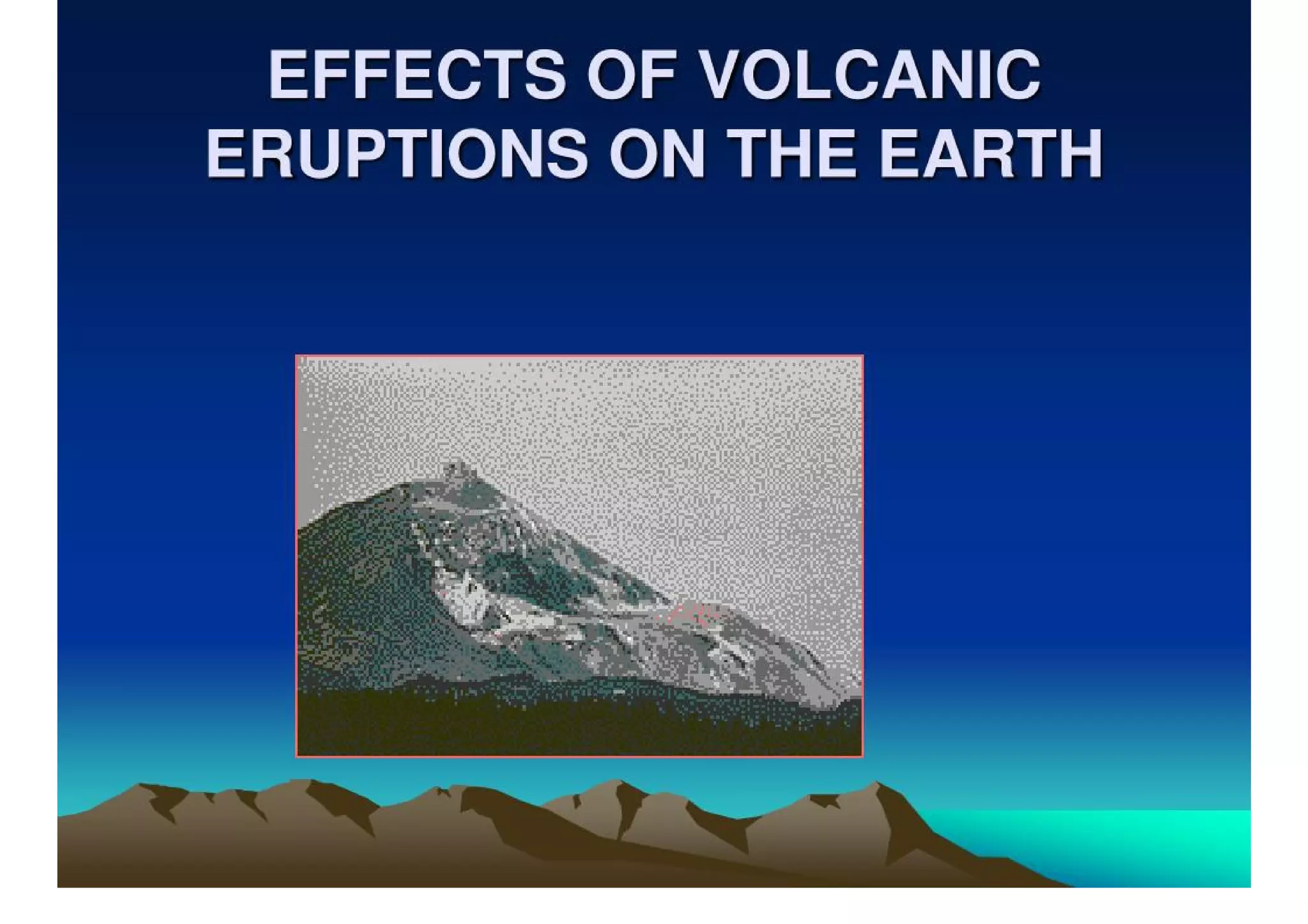 EFFECTS OF VOLCANIC ERUPTIONS ON THE EARTH